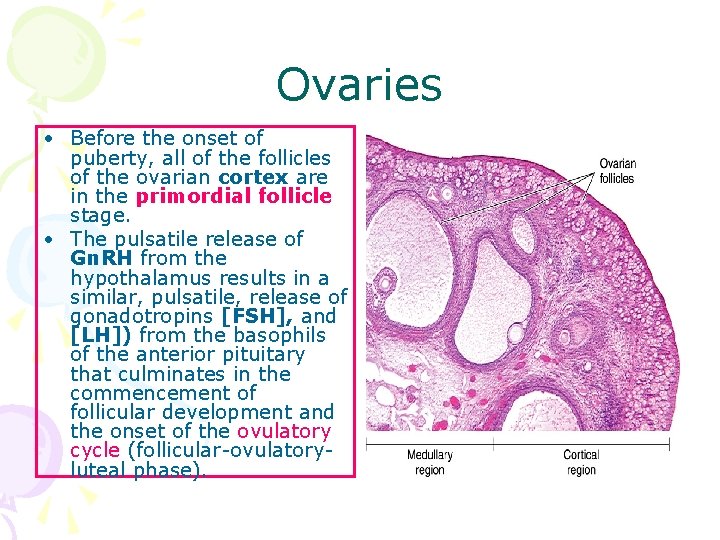 Ovaries

• Before the onset of puberty, all of the follicles of the ovarian cortex are in the primordial follicle stage.
• The pulsatile release of GnRH from the hypothalamus results in a similar, pulsatile, release of gonadotropins [FSH], and [LH]) from the basophils of the anterior pituitary that culminates in the commencement of follicular development and the onset of the ovulatory cycle (follicular-ovulatory-luteal phase).

Ovarian follicles

Medullary region

Cortical region